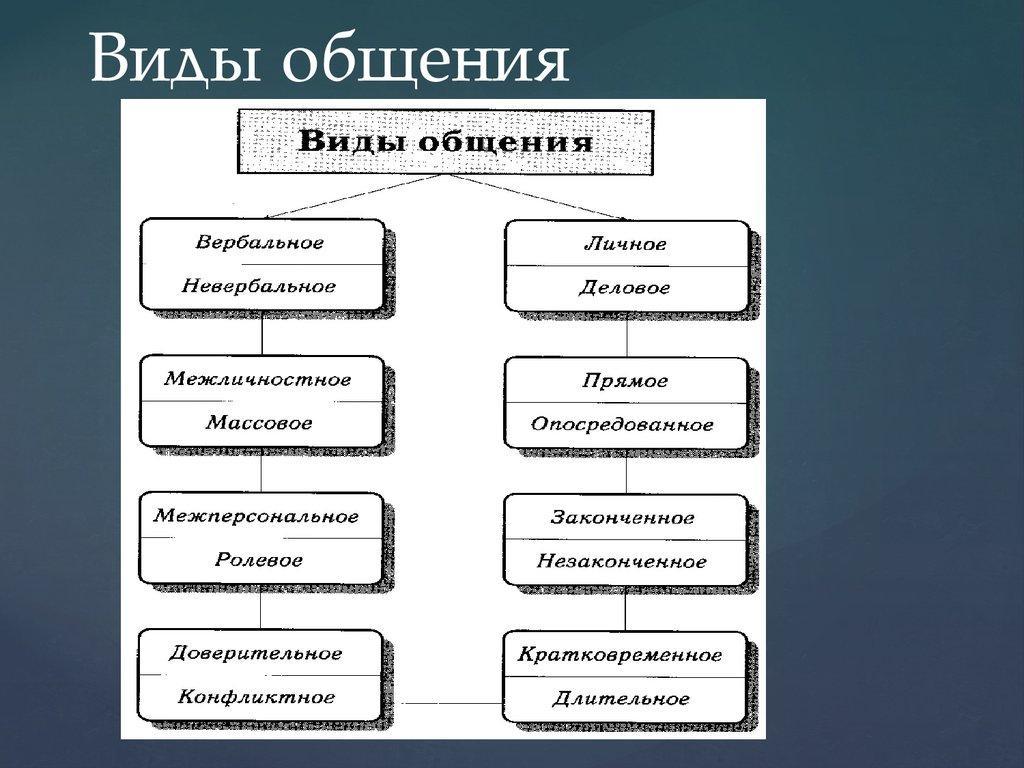 Виды общения

Виды общения

Вербальное

Невербальное

Межличностное

Массовое

Межперсональное

Ролевое

Доверительное

Конфликтное

Личное

Деловое

Прямое

Опосредованное

Законченное

Незаконченное

Кратковременное

Длительное